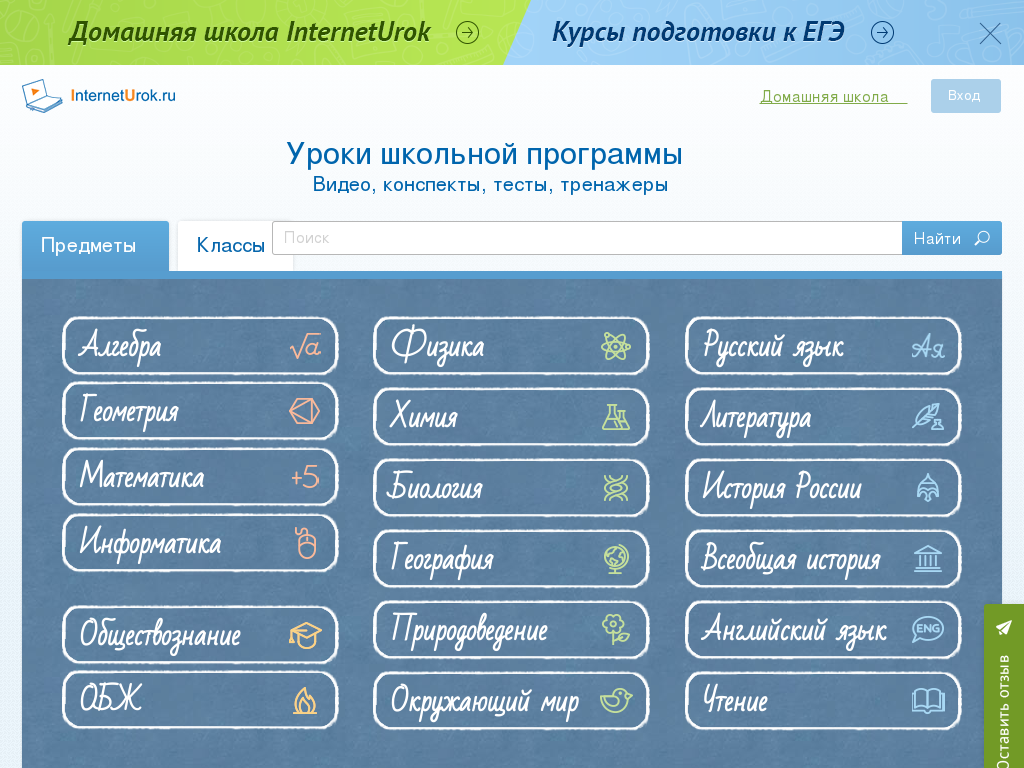 Домашняя школа InternetUrok

Курсы подготовки к ЕГЭ

InternetUrok.ru

Домашняя школа

Вход

Уроки школьной программы

Видео, конспекты, тесты, тренажеры

Предметы

Классы

Поиск

Найти

Алгебра $\sqrt{a}$

Геометрия

Математика +5

Информатика

Обществознание

ОБЖ

Физика

Химия

Биология

География

Природоведение

Окружающий мир

Русский язык Ая

Литература

История России

Всеобщая история

Английский язык ENG

Чтение

Оставить отзыв